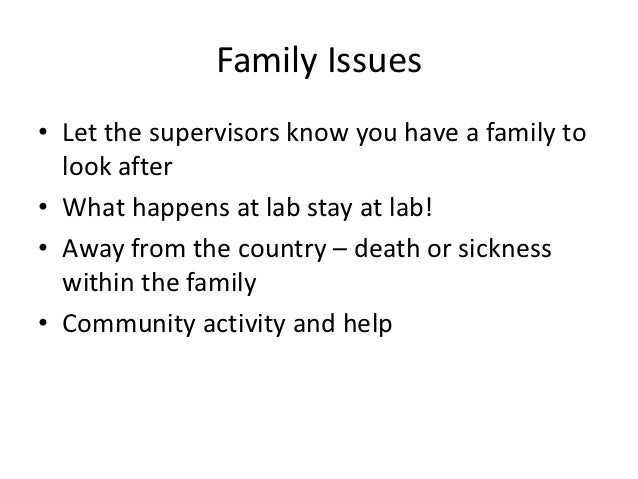 Family Issues

• Let the supervisors know you have a family to look after
• What happens at lab stay at lab!
• Away from the country – death or sickness within the family
• Community activity and help